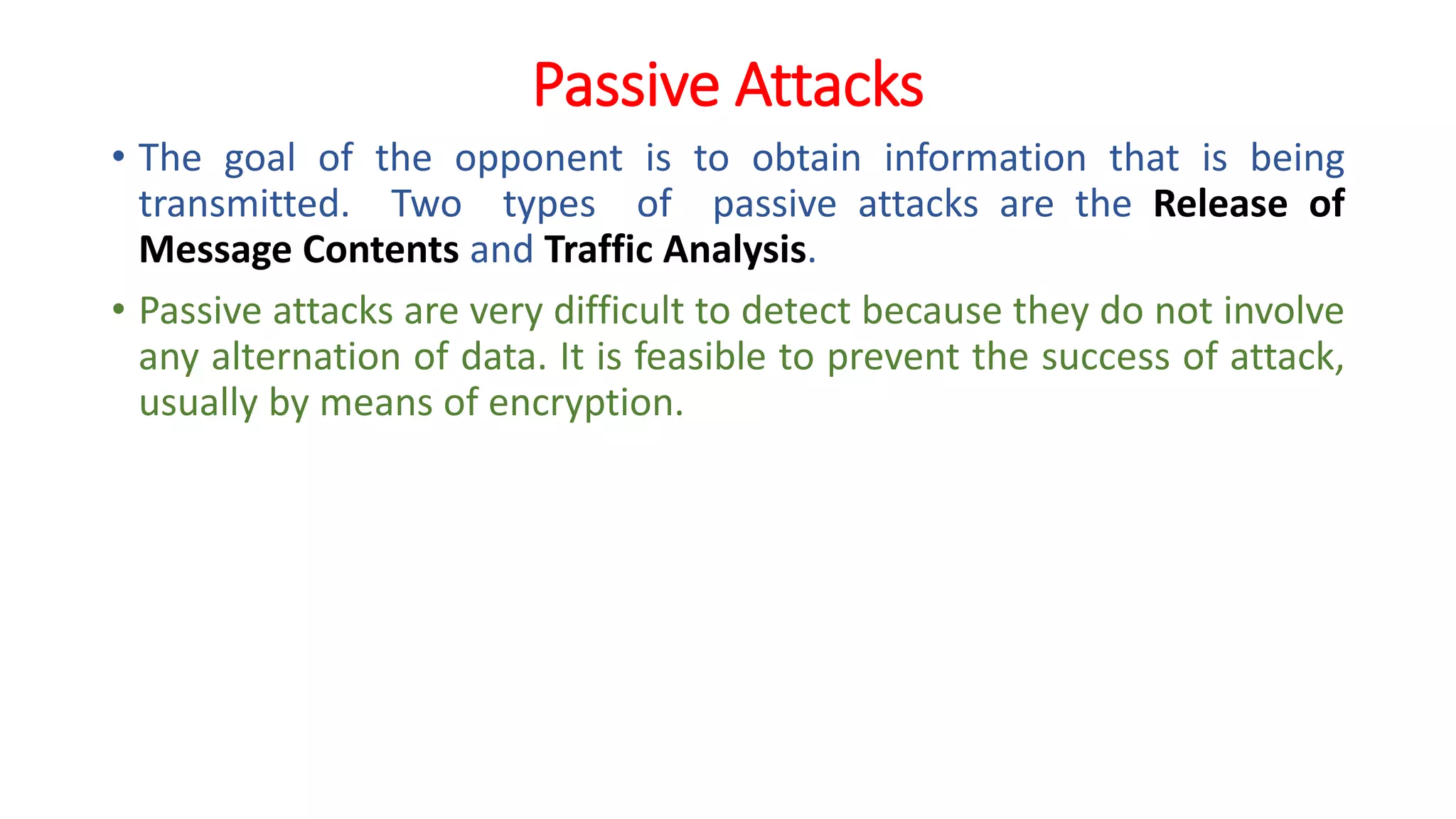 Passive Attacks

• The goal of the opponent is to obtain information that is being transmitted. Two types of passive attacks are the Release of Message Contents and Traffic Analysis.

• Passive attacks are very difficult to detect because they do not involve any alternation of data. It is feasible to prevent the success of attack, usually by means of encryption.